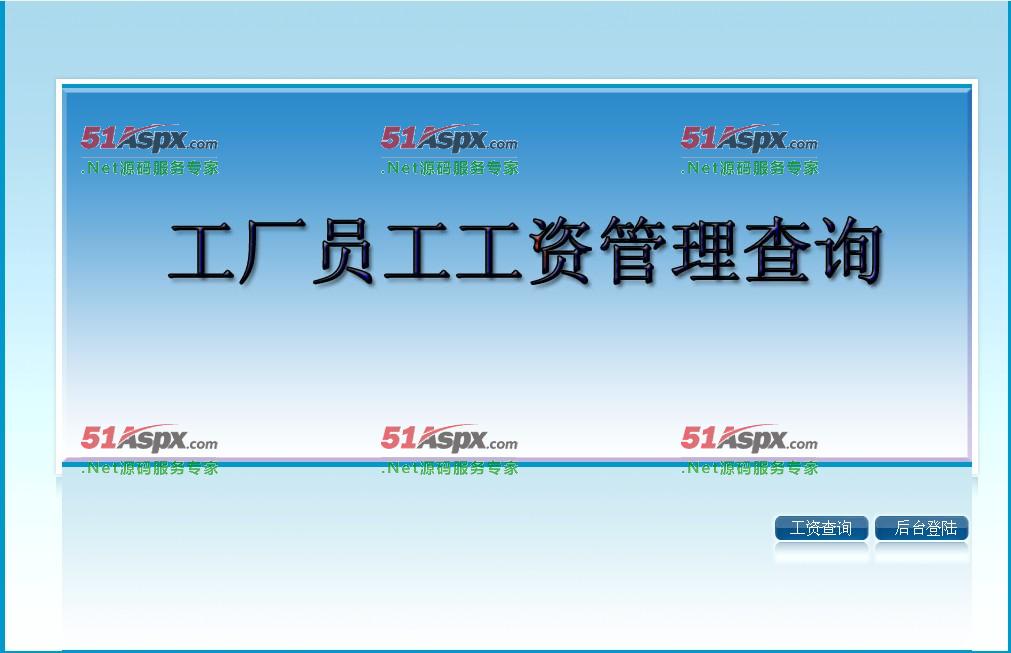 51Aspx.com
.Net源码服务专家

51Aspx.com
.Net源码服务专家

51Aspx.com
.Net源码服务专家

工厂员工工资管理查询

51Aspx.com
.Net源码服务专家

51Aspx.com
.Net源码服务专家

51Aspx.com
.Net源码服务专家

工资查询

后台登陆